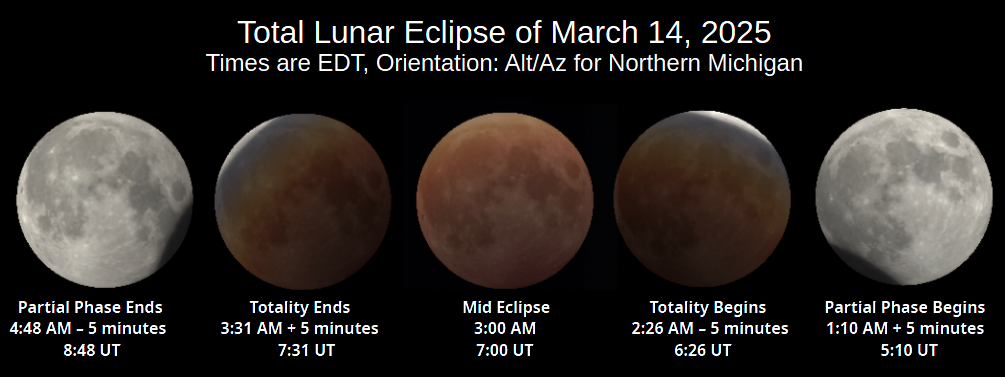 Total Lunar Eclipse of March 14, 2025
Times are EDT, Orientation: Alt/Az for Northern Michigan

Partial Phase Ends
4:48 AM – 5 minutes
8:48 UT

Totality Ends
3:31 AM + 5 minutes
7:31 UT

Mid Eclipse
3:00 AM
7:00 UT

Totality Begins
2:26 AM – 5 minutes
6:26 UT

Partial Phase Begins
1:10 AM + 5 minutes
5:10 UT